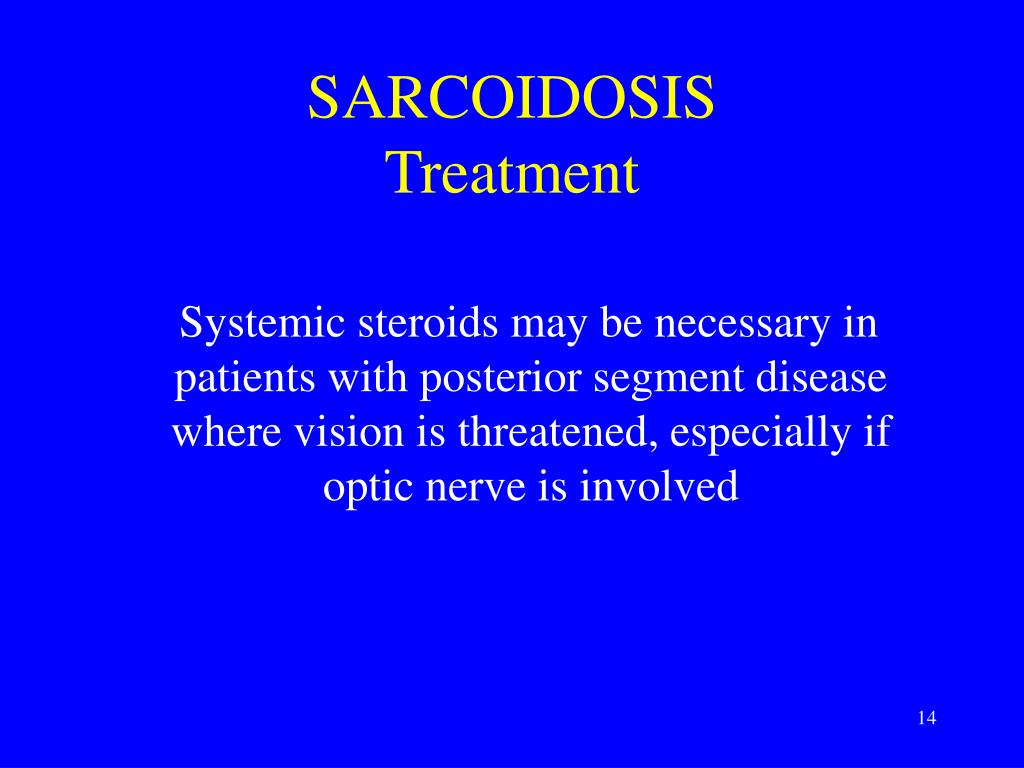 SARCOIDOSIS
Treatment

Systemic steroids may be necessary in patients with posterior segment disease where vision is threatened, especially if optic nerve is involved

14